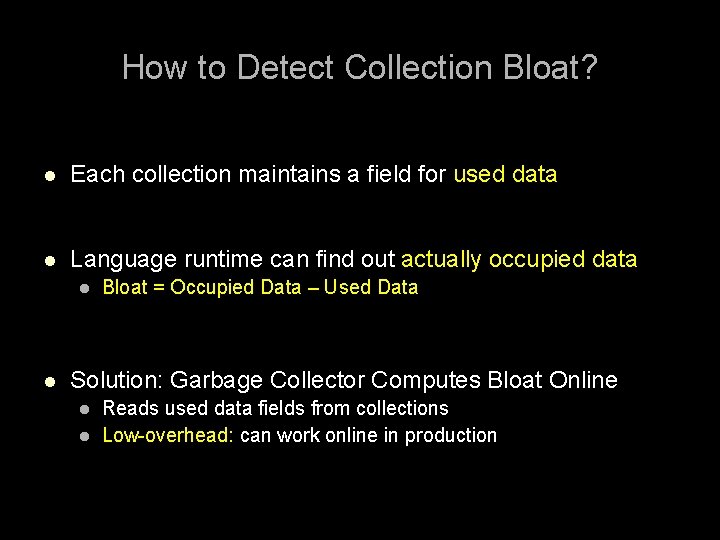 How to Detect Collection Bloat?

- Each collection maintains a field for used data

- Language runtime can find out actually occupied data
  - Bloat = Occupied Data – Used Data

- Solution: Garbage Collector Computes Bloat Online
  - Reads used data fields from collections
  - Low-overhead: can work online in production